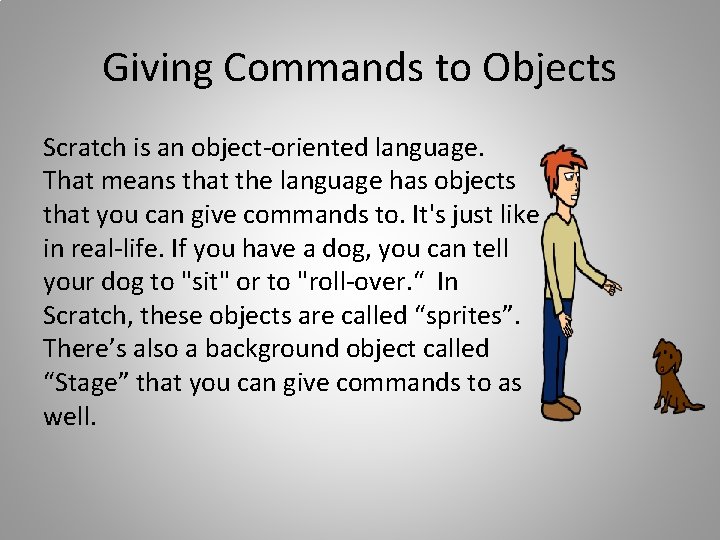 Giving Commands to Objects

Scratch is an object-oriented language. That means that the language has objects that you can give commands to. It's just like in real-life. If you have a dog, you can tell your dog to "sit" or to "roll-over.“ In Scratch, these objects are called “sprites”. There’s also a background object called “Stage” that you can give commands to as well.